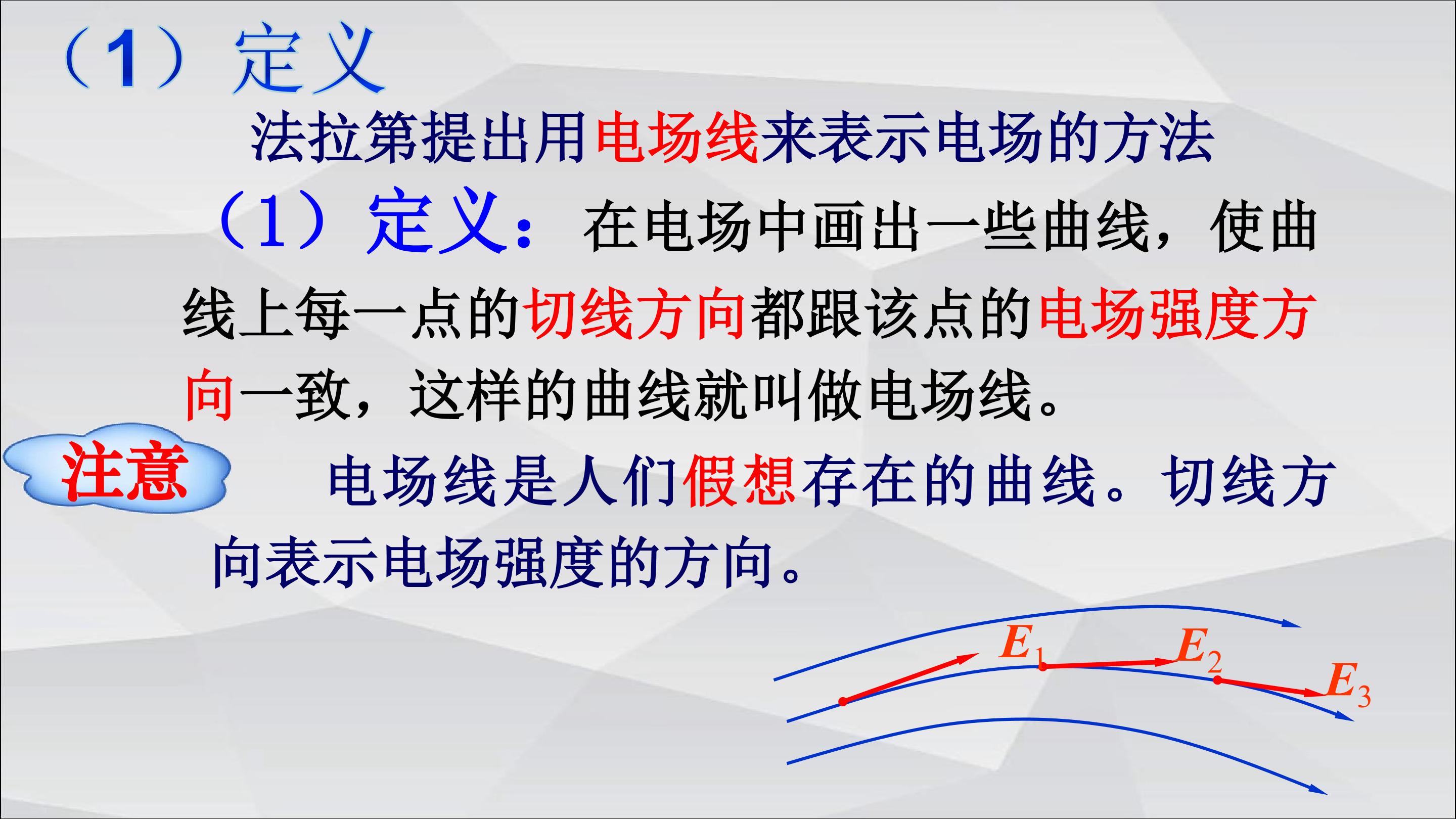 （1）定义

法拉第提出用电场线来表示电场的方法

（1）定义：在电场中画出一些曲线，使曲线上每一点的切线方向都跟该点的电场强度方向一致，这样的曲线就叫做电场线。

注意

电场线是人们假想存在的曲线。切线方向表示电场强度的方向。

$E_1$
$E_2$
$E_3$